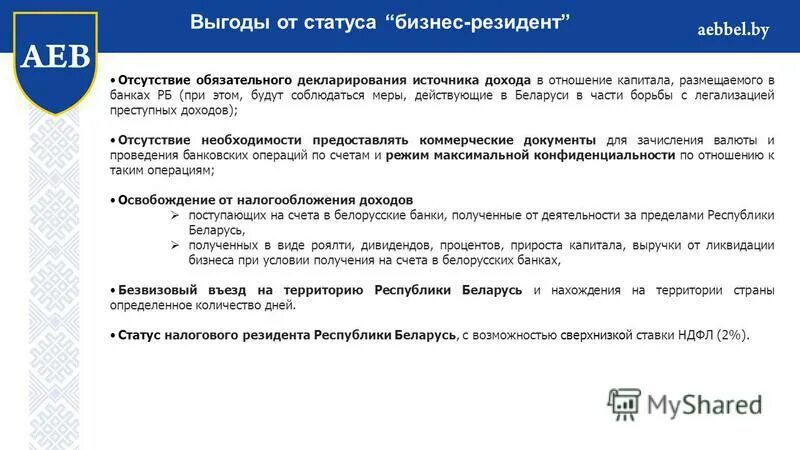 AEB

Выгоды от статуса “бизнес-резидент”

aebbel.by

• Отсутствие обязательного декларирования источника дохода в отношение капитала, размещаемого в банках РБ (при этом, будут соблюдаться меры, действующие в Беларуси в части борьбы с легализацией преступных доходов);

• Отсутствие необходимости предоставлять коммерческие документы для зачисления валюты и проведения банковских операций по счетам и режим максимальной конфиденциальности по отношению к таким операциям;

• Освобождение от налогообложения доходов
➢ поступающих на счета в белорусские банки, полученные от деятельности за пределами Республики Беларусь,
➢ полученных в виде роялти, дивидендов, процентов, прироста капитала, выручки от ликвидации бизнеса при условии получения на счета в белорусских банках,

• Безвизовый въезд на территорию Республики Беларусь и нахождения на территории страны определенное количество дней.

• Статус налогового резидента Республики Беларусь, с возможностью сверхнизкой ставки НДФЛ (2%).

MyShared